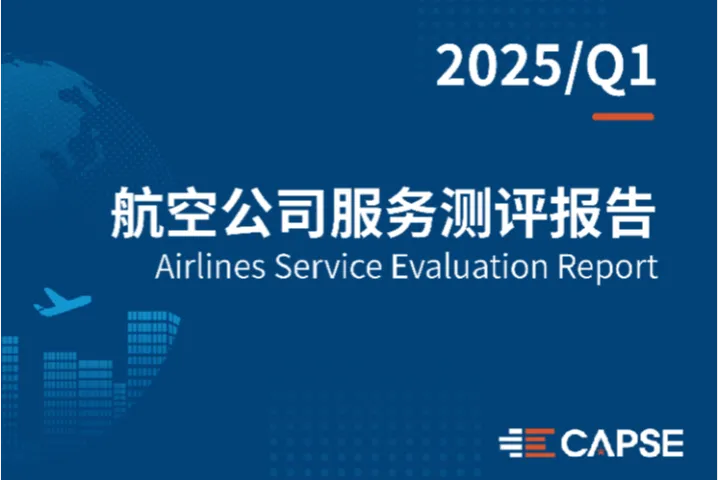 2025/Q1

航空公司服务测评报告

Airlines Service Evaluation Report

CAPSE